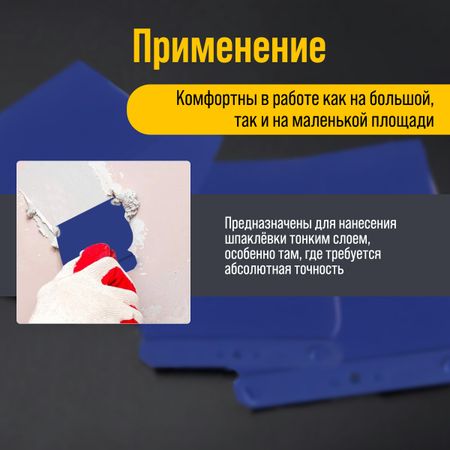 Применение

Комфортны в работе как на большой, так и на маленькой площади

Предназначены для нанесения шпаклёвки тонким слоем, особенно там, где требуется абсолютная точность